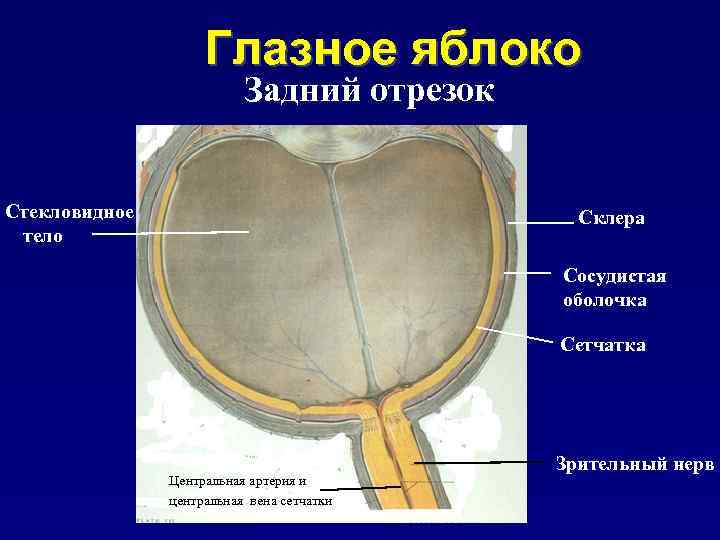 Глазное яблоко
Задний отрезок

Стекловидное тело

Склера

Сосудистая оболочка

Сетчатка

Зрительный нерв

Центральная артерия и центральная вена сетчатки